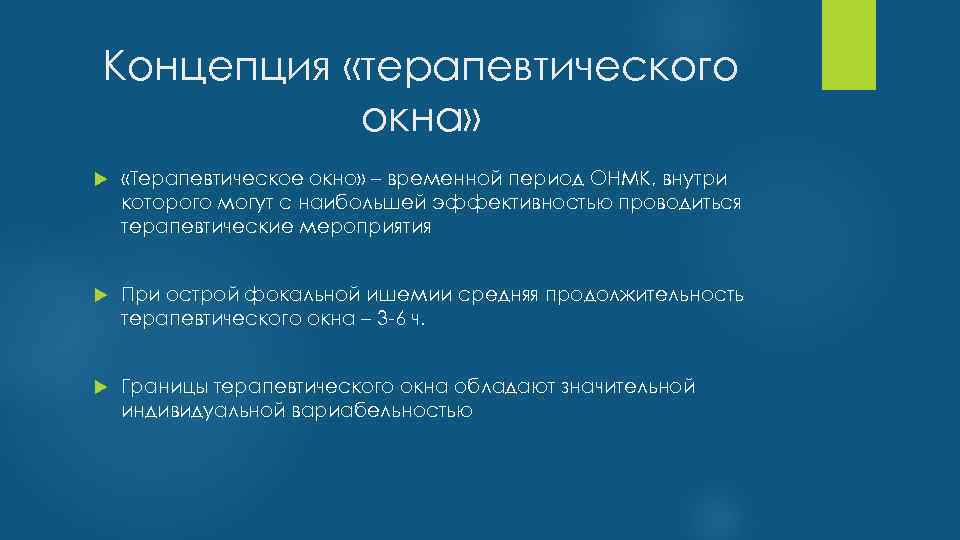 Концепция «терапевтического окна»

«Терапевтическое окно» – временной период ОНМК, внутри которого могут с наибольшей эффективностью проводиться терапевтические мероприятия

При острой фокальной ишемии средняя продолжительность терапевтического окна – 3-6 ч.

Границы терапевтического окна обладают значительной индивидуальной вариабельностью